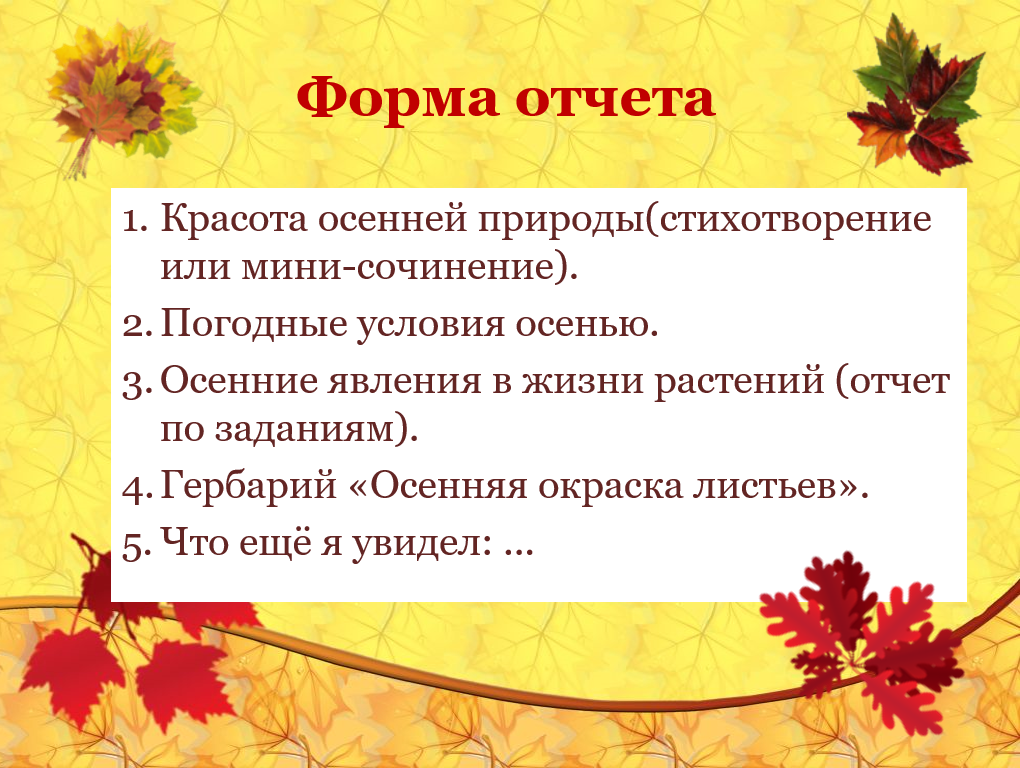 Форма отчета

1. Красота осенней природы(стихотворение или мини-сочинение).
2. Погодные условия осенью.
3. Осенние явления в жизни растений (отчет по заданиям).
4. Гербарий «Осенняя окраска листьев».
5. Что ещё я увидел: …